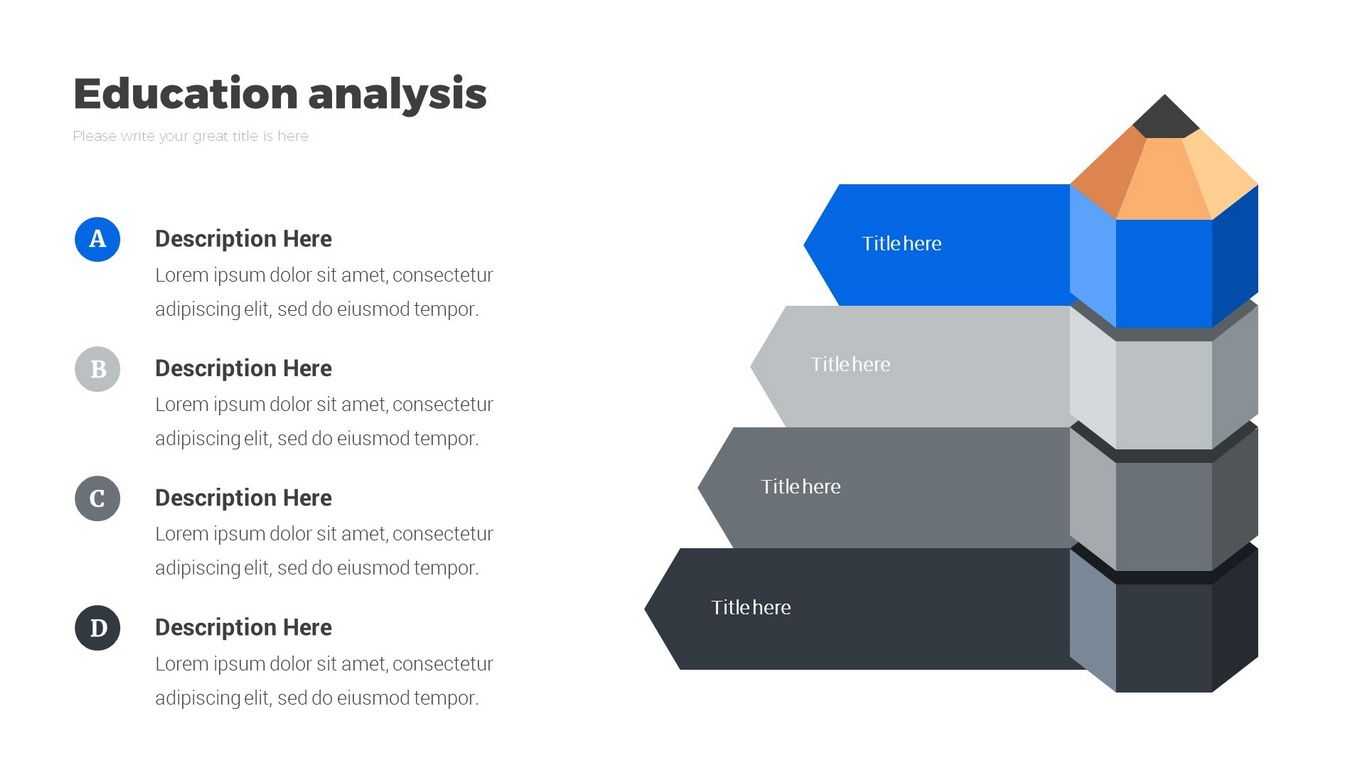 Education analysis

Please write your great title is here

A

Description Here

Lorem ipsum dolor sit amet, consectetur adipiscing elit, sed do eiusmod tempor.

B

Description Here

Lorem ipsum dolor sit amet, consectetur adipiscing elit, sed do eiusmod tempor.

C

Description Here

Lorem ipsum dolor sit amet, consectetur adipiscing elit, sed do eiusmod tempor.

D

Description Here

Lorem ipsum dolor sit amet, consectetur adipiscing elit, sed do eiusmod tempor.

Title here

Title here

Title here

Title here